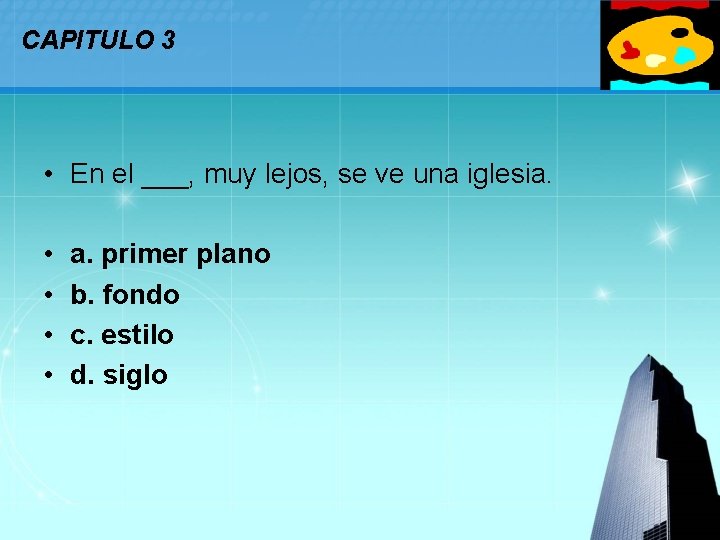 CAPITULO 3

• En el ___, muy lejos, se ve una iglesia.

• a. primer plano
• b. fondo
• c. estilo
• d. siglo